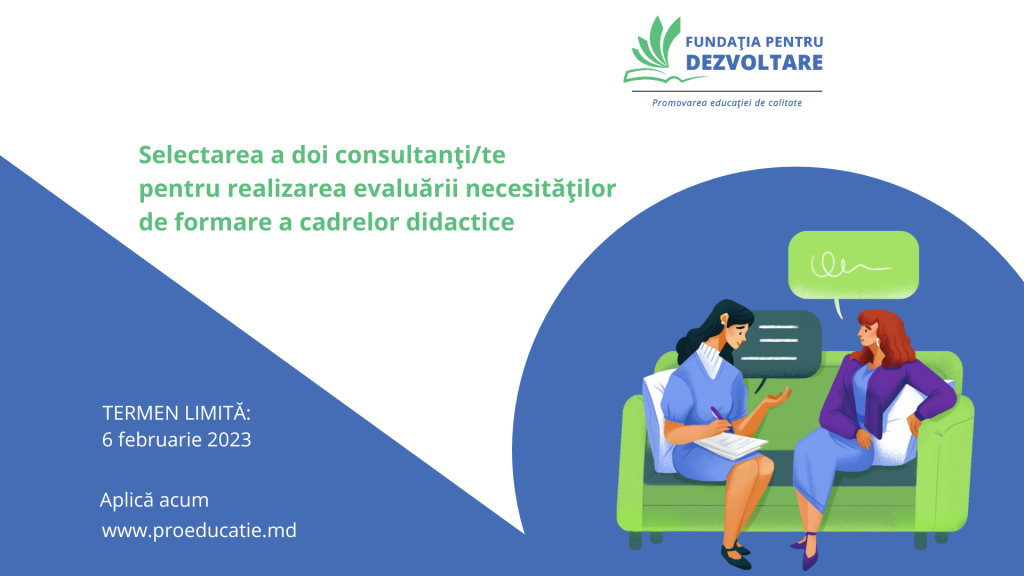 FUNDAȚIA PENTRU DEZVOLTARE

Promovarea educației de calitate

Selectarea a doi consultanţi/te pentru realizarea evaluării necesităţilor de formare a cadrelor didactice

TERMEN LIMITĂ:
6 februarie 2023

Aplică acum
www.proeducatie.md